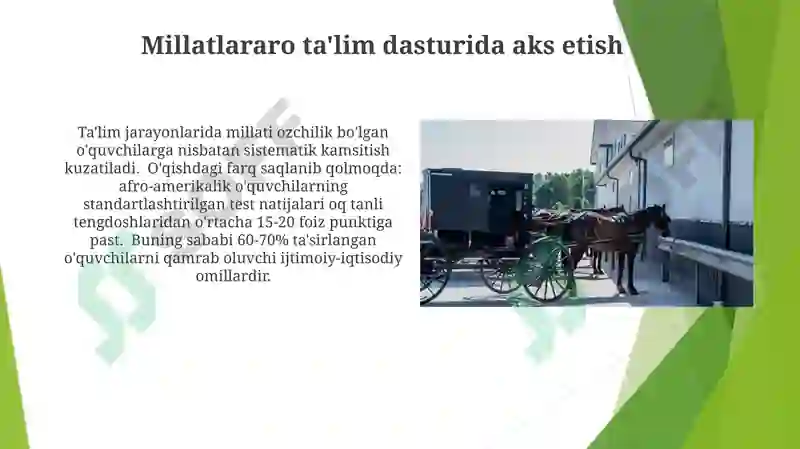 Millatlararo ta'lim dasturida aks etish

Ta'lim jarayonlarida millati ozchilik bo'lgan o'quvchilarga nisbatan sistematik kamsitish kuzatiladi. O'qishdagi farq saqlanib qolmoqda: afro-amerikalik o'quvchilarning standartlashtirilgan test natijalari oq tanli tengdoshlaridan o'rtacha 15-20 foiz punktiga past. Buning sababi 60-70% ta'sirlangan o'quvchilarni qamrab oluvchi ijtimoiy-iqtisodiy omillardir.